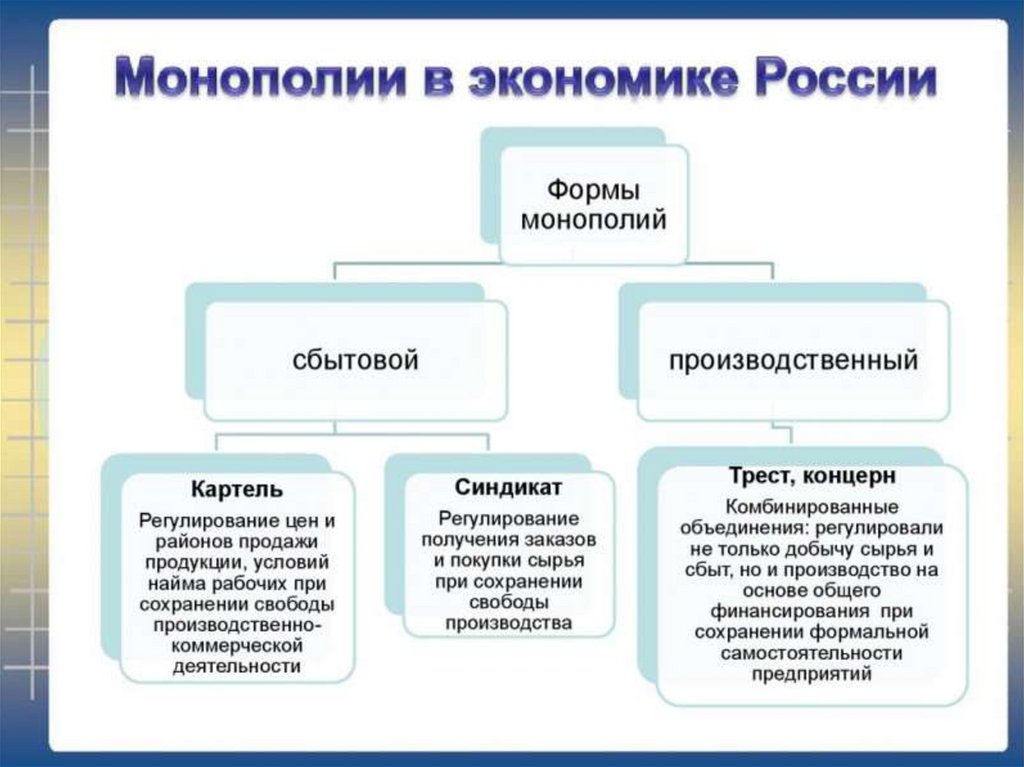 Монополии в экономике России

Формы монополий

сбытовой

производственный

Картель
Регулирование цен и районов продажи продукции, условий найма рабочих при сохранении свободы производственно-коммерческой деятельности

Синдикат
Регулирование получения заказов и покупки сырья при сохранении свободы производства

Трест, концерн
Комбинированные объединения: регулировали не только добычу сырья и сбыт, но и производство на основе общего финансирования при сохранении формальной самостоятельности предприятий